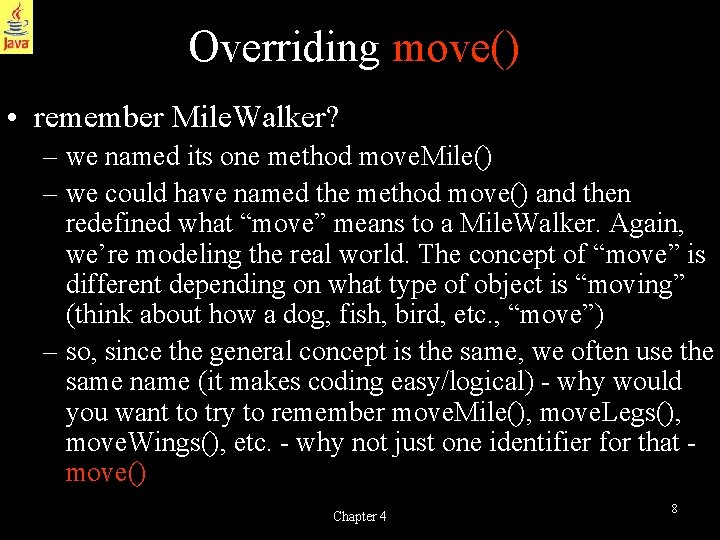 Java

Overriding move()

• remember MileWalker?
– we named its one method moveMile()
– we could have named the method move() and then redefined what “move” means to a MileWalker. Again, we’re modeling the real world. The concept of “move” is different depending on what type of object is “moving” (think about how a dog, fish, bird, etc., “move”)
– so, since the general concept is the same, we often use the same name (it makes coding easy/logical) - why would you want to try to remember moveMile(), moveLegs(), moveWings(), etc. - why not just one identifier for that - move()

Chapter 4

8